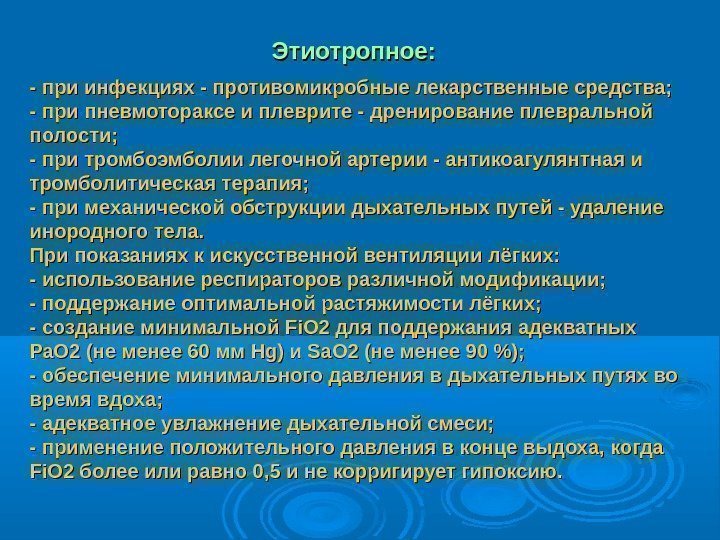 Этиотропное:

- при инфекциях - противомикробные лекарственные средства;
- при пневмотораксе и плеврите - дренирование плевральной полости;
- при тромбоэмболии легочной артерии - антикоагулянтная и тромболитическая терапия;
- при механической обструкции дыхательных путей - удаление инородного тела.
При показаниях к искусственной вентиляции лёгких:
- использование респираторов различной модификации;
- поддержание оптимальной растяжимости лёгких;
- создание минимальной FiO2 для поддержания адекватных PaO2 (не менее 60 мм Hg) и SaO2 (не менее 90 %);
- обеспечение минимального давления в дыхательных путях во время вдоха;
- адекватное увлажнение дыхательной смеси;
- применение положительного давления в конце выдоха, когда FiO2 более или равно 0,5 и не корригирует гипоксию.